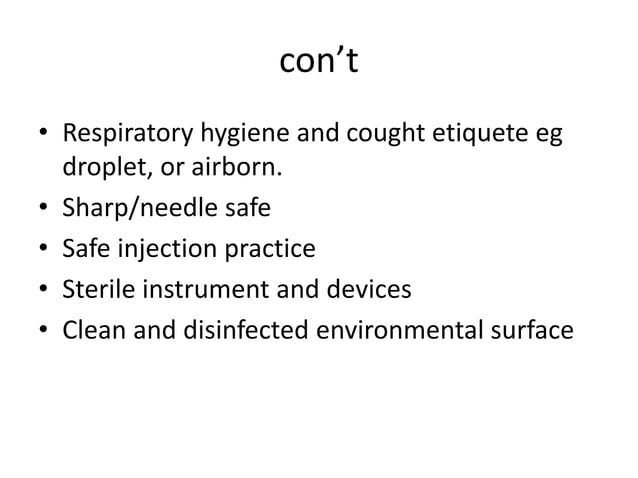 con’t

• Respiratory hygiene and cought etiquete eg droplet, or airborn.
• Sharp/needle safe
• Safe injection practice
• Sterile instrument and devices
• Clean and disinfected environmental surface